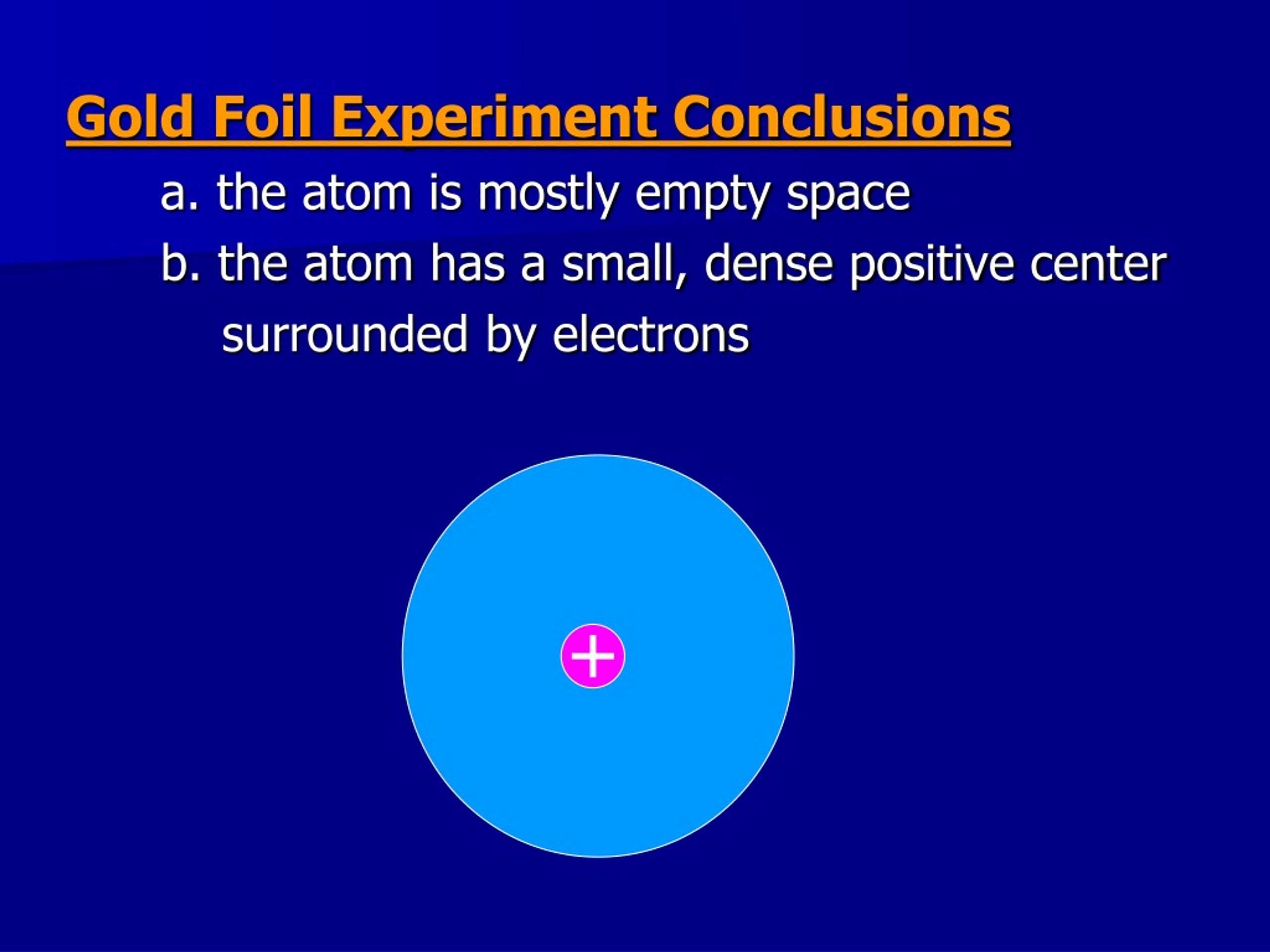 Gold Foil Experiment Conclusions

a. the atom is mostly empty space

b. the atom has a small, dense positive center surrounded by electrons

+